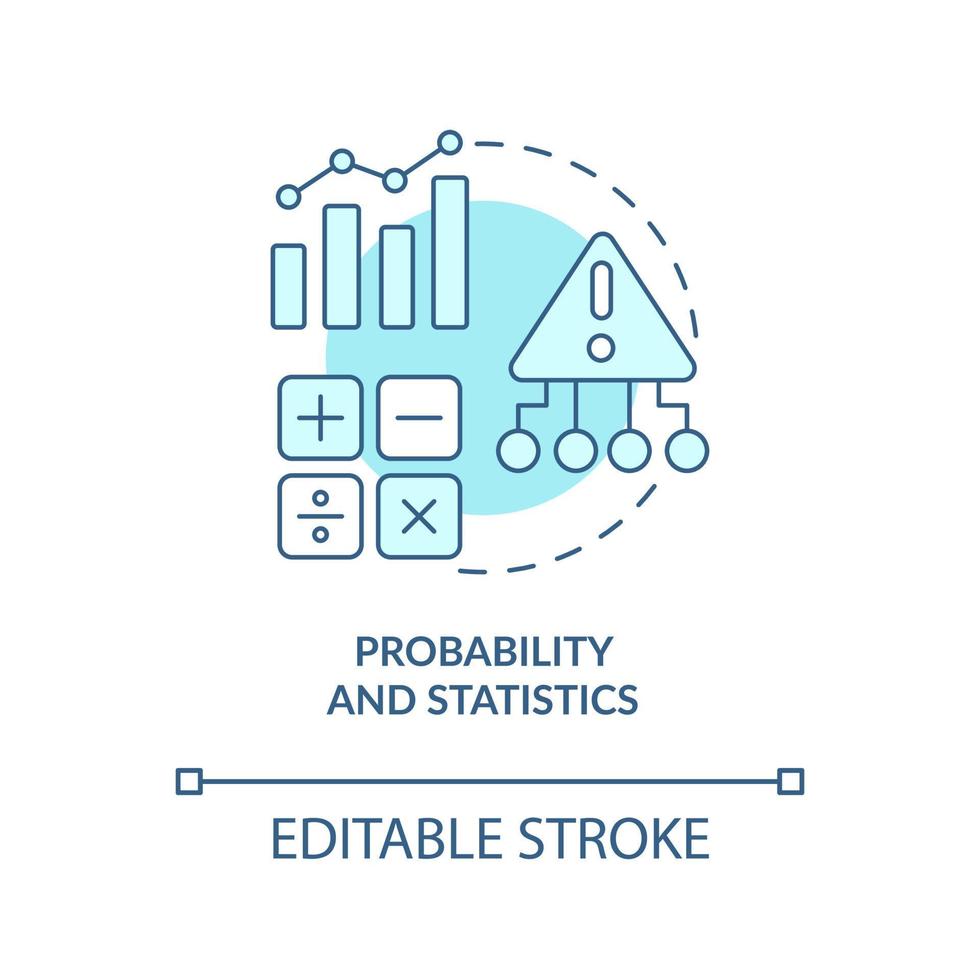 PROBABILITY AND STATISTICS

EDITABLE STROKE